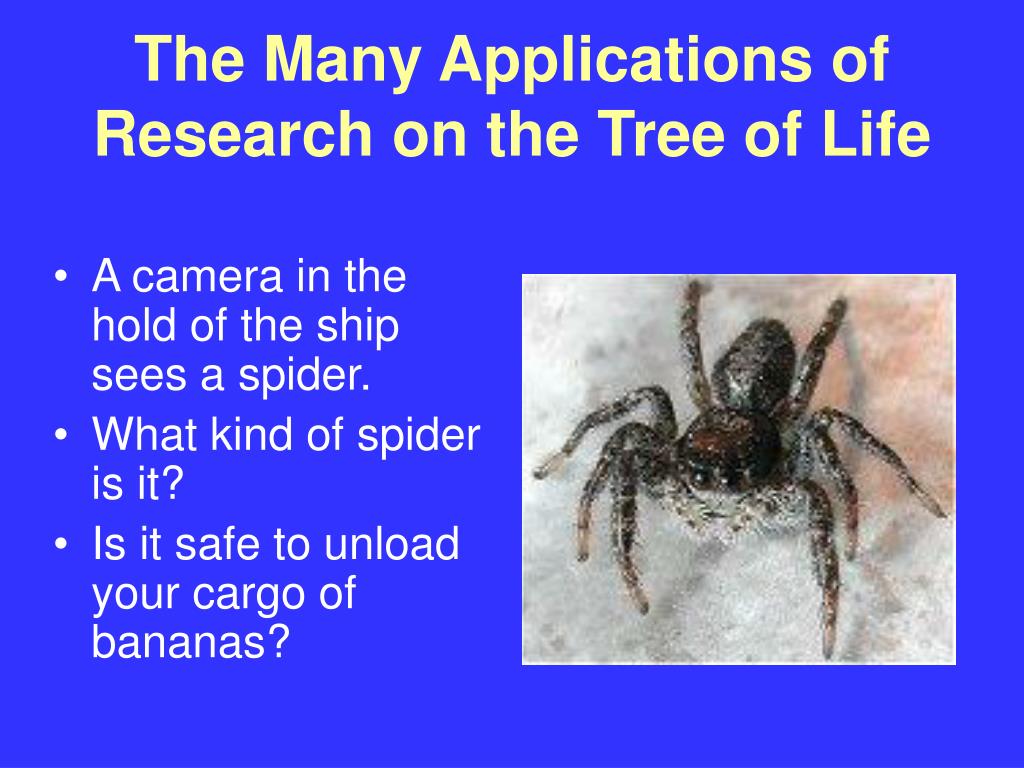 The Many Applications of Research on the Tree of Life

• A camera in the hold of the ship sees a spider.
• What kind of spider is it?
• Is it safe to unload your cargo of bananas?